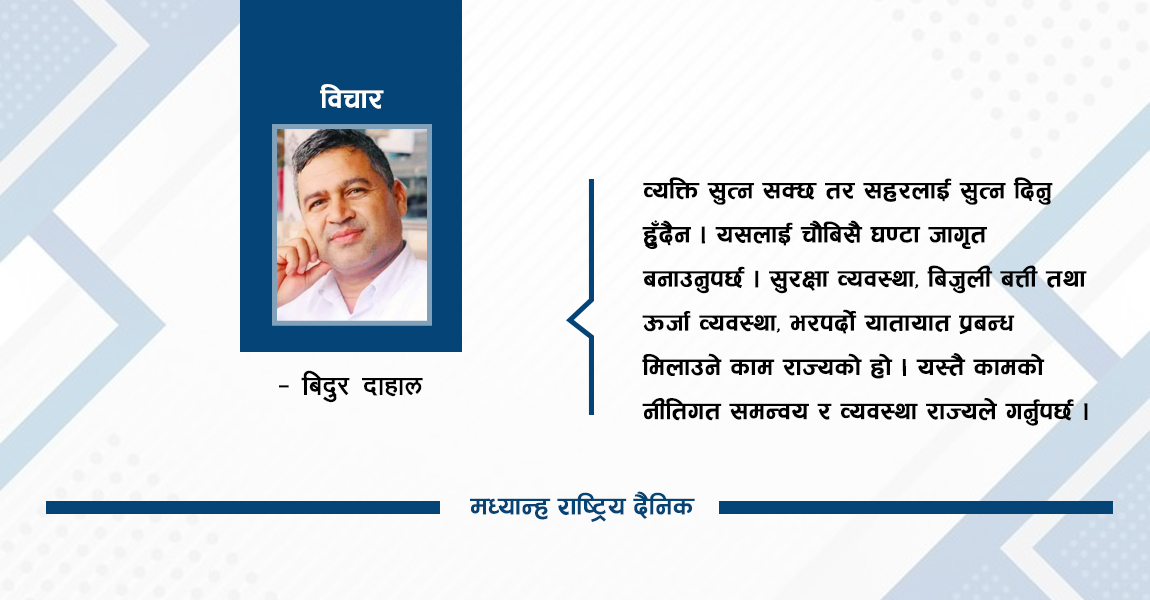 विचार

- बिदुर दाहाल

व्यक्ति सुत्न सक्छ तर सहरलाई सुत्न दिनु हुँदैन । यसलाई चौबिसै घण्टा जागृत बनाउनुपर्छ । सुरक्षा व्यवस्था, बिजुली बत्ती तथा ऊर्जा व्यवस्था, भरपर्दो यातायात प्रबन्ध मिलाउने काम राज्यको हो । यस्तै कामको नीतिगत समन्वय र व्यवस्था राज्यले गर्नुपर्छ ।

मध्यान्ह राष्ट्रिय दैनिक